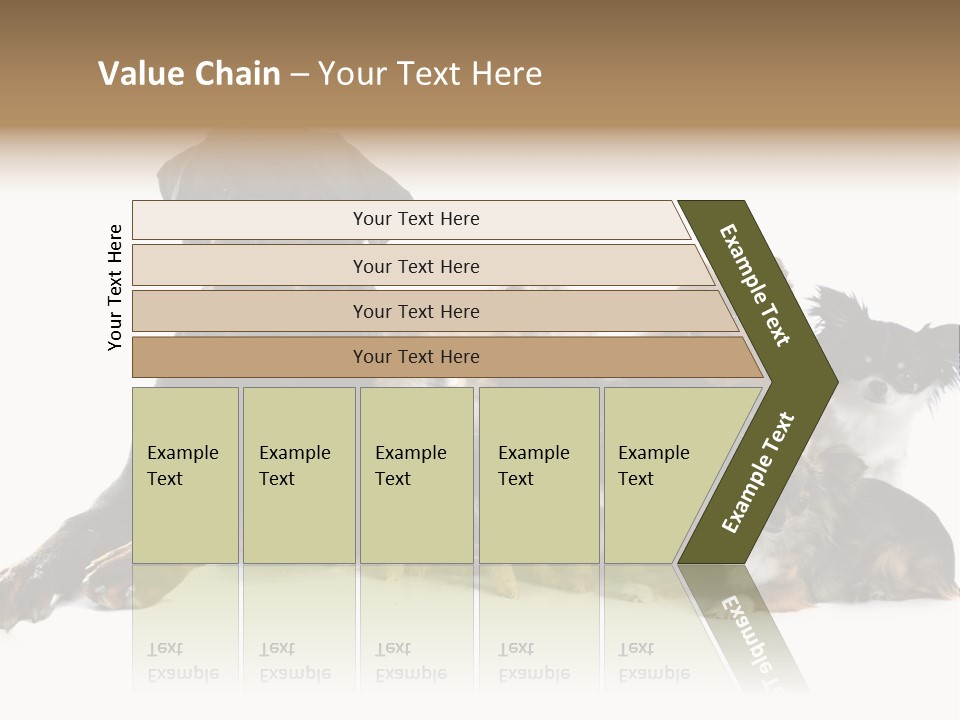 Value Chain – Your Text Here

Your Text Here

Your Text Here

Your Text Here

Your Text Here

Your Text Here

Example Text

Example Text

Example Text

Example Text

Example Text

Example Text

Example Text